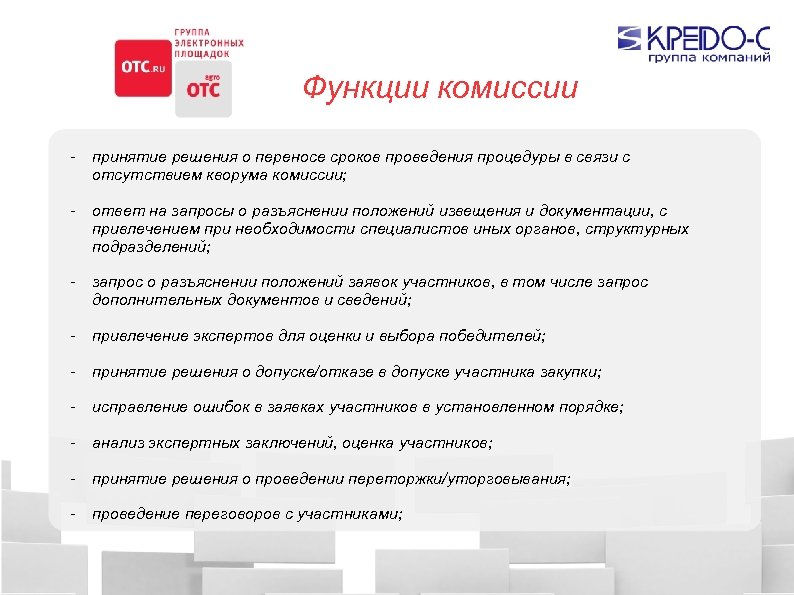 OTC.RU

ГРУППА ЭЛЕКТРОННЫХ ПЛОЩАДОК

agro OTC

КРЕДО-С группа компаний

Функции комиссии

- принятие решения о переносе сроков проведения процедуры в связи с отсутствием кворума комиссии;

- ответ на запросы о разъяснении положений извещения и документации, с привлечением при необходимости специалистов иных органов, структурных подразделений;

- запрос о разъяснении положений заявок участников, в том числе запрос дополнительных документов и сведений;

- привлечение экспертов для оценки и выбора победителей;

- принятие решения о допуске/отказе в допуске участника закупки;

- исправление ошибок в заявках участников в установленном порядке;

- анализ экспертных заключений, оценка участников;

- принятие решения о проведении переторжки/уторговывания;

- проведение переговоров с участниками;